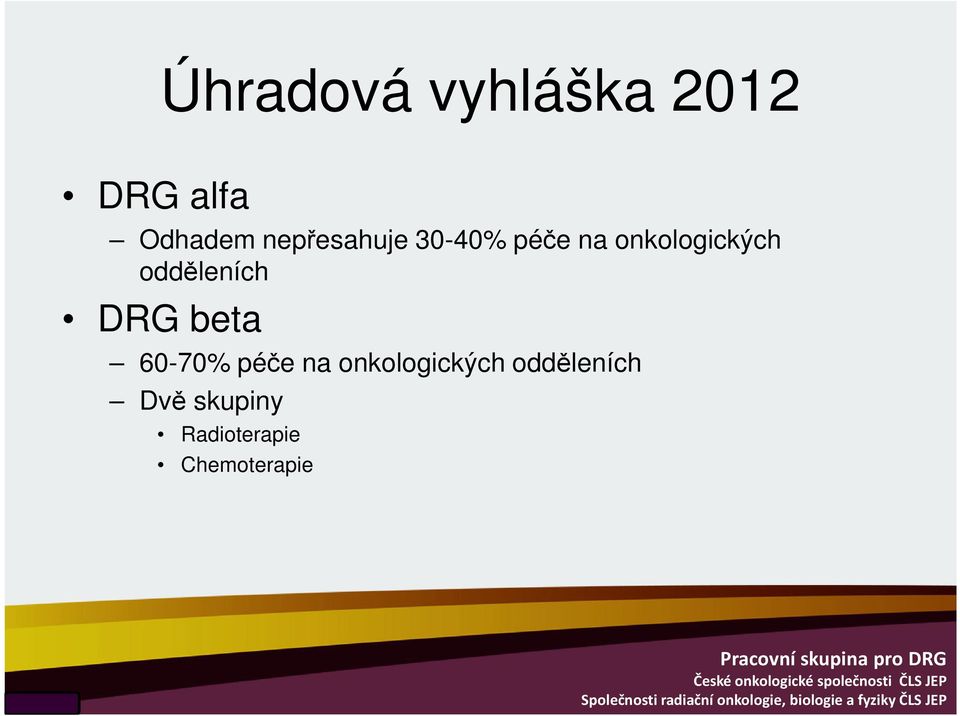 Úhradová vyhláška 2012

• DRG alfa
– Odhadem nepřesahuje 30-40% péče na onkologických odděleních
• DRG beta
– 60-70% péče na onkologických odděleních
– Dvě skupiny
• Radioterapie
• Chemoterapie

Pracovní skupina pro DRG
České onkologické společnosti ČLS JEP
Společnosti radiační onkologie, biologie a fyziky ČLS JEP